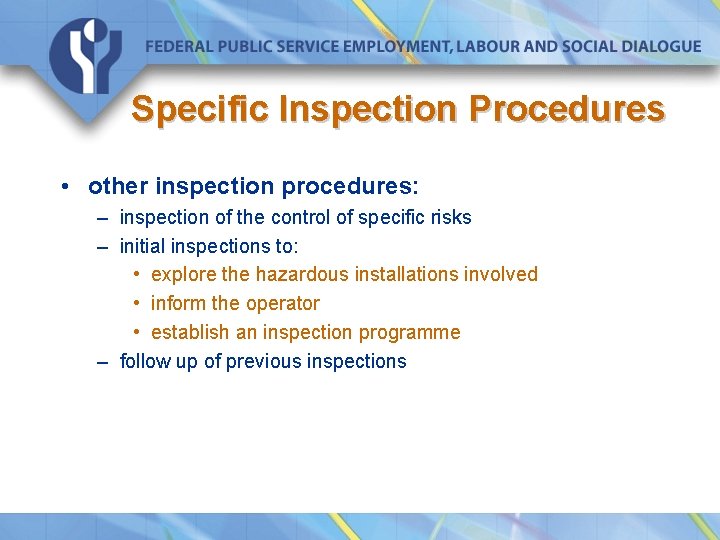 FEDERAL PUBLIC SERVICE EMPLOYMENT, LABOUR AND SOCIAL DIALOGUE

Specific Inspection Procedures

• other inspection procedures:
– inspection of the control of specific risks
– initial inspections to:
• explore the hazardous installations involved
• inform the operator
• establish an inspection programme
– follow up of previous inspections